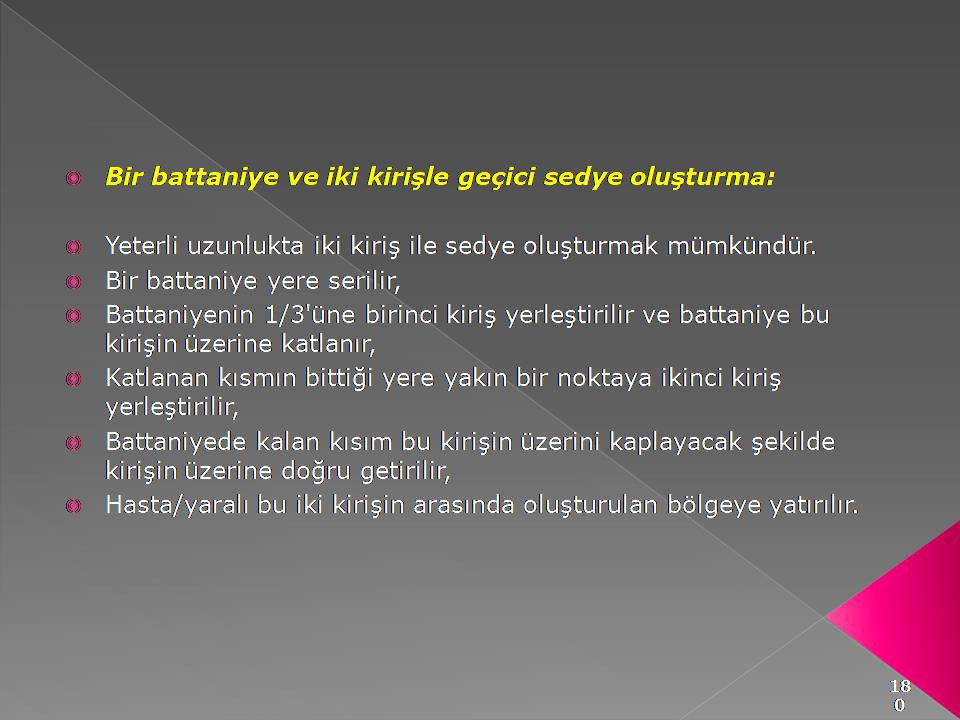 Bir battaniye ve iki kirişle geçici sedye oluşturma:

Yeterli uzunlukta iki kiriş ile sedye oluşturmak mümkündür.

Bir battaniye yere serilir,

Battaniyenin 1/3'üne birinci kiriş yerleştirilir ve battaniye bu kirişin üzerine katlanır,

Katlanan kısmın bittiği yere yakın bir noktaya ikinci kiriş yerleştirilir,

Battaniyede kalan kısım bu kirişin üzerini kaplayacak şekilde kirişin üzerine doğru getirilir,

Hasta/yaralı bu iki kirişin arasında oluşturulan bölgeye yatırılır.

180